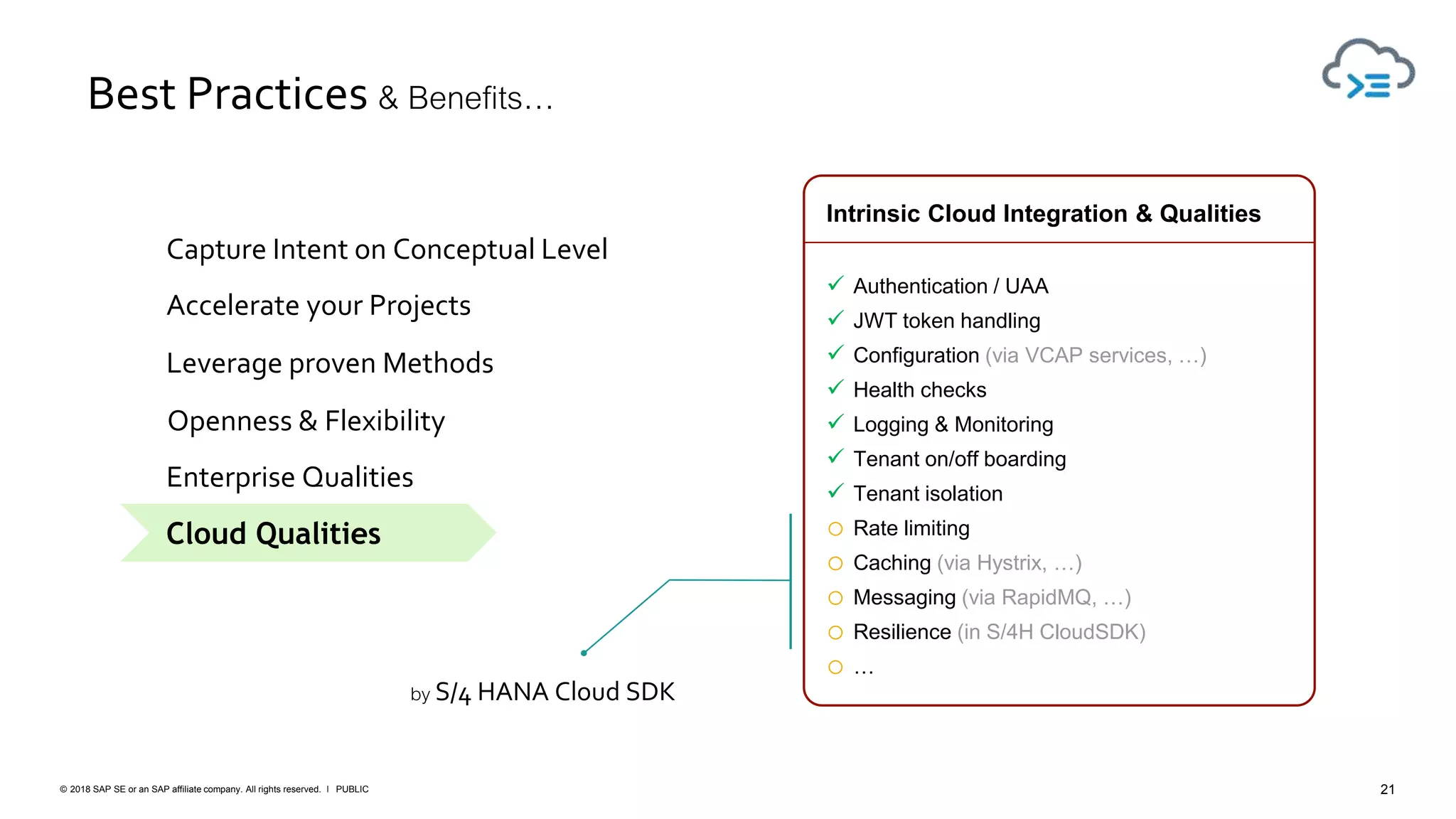 Best Practices & Benefits…

Capture Intent on Conceptual Level

Accelerate your Projects

Leverage proven Methods

Openness & Flexibility

Enterprise Qualities

Cloud Qualities

by S/4 HANA Cloud SDK

Intrinsic Cloud Integration & Qualities

✓ Authentication / UAA
✓ JWT token handling
✓ Configuration (via VCAP services, …)
✓ Health checks
✓ Logging & Monitoring
✓ Tenant on/off boarding
✓ Tenant isolation
○ Rate limiting
○ Caching (via Hystrix, …)
○ Messaging (via RapidMQ, …)
○ Resilience (in S/4H CloudSDK)
○ …

© 2018 SAP SE or an SAP affiliate company. All rights reserved. I PUBLIC

21